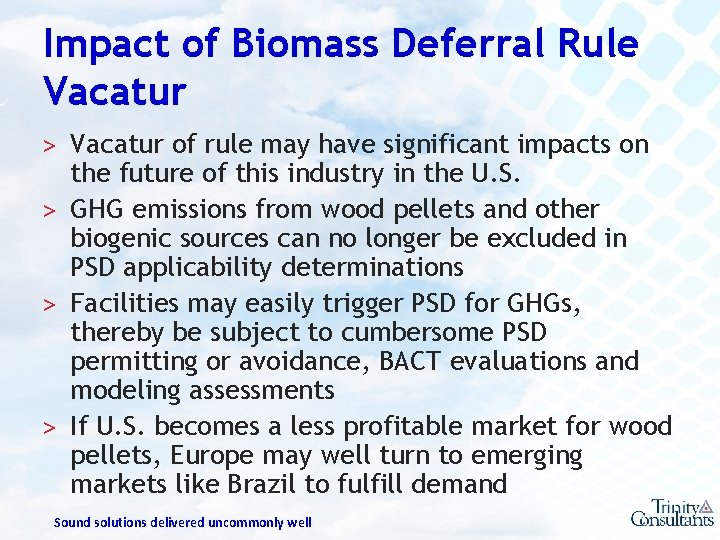 Impact of Biomass Deferral Rule Vacatur

> Vacatur of rule may have significant impacts on the future of this industry in the U.S.

> GHG emissions from wood pellets and other biogenic sources can no longer be excluded in PSD applicability determinations

> Facilities may easily trigger PSD for GHGs, thereby be subject to cumbersome PSD permitting or avoidance, BACT evaluations and modeling assessments

> If U.S. becomes a less profitable market for wood pellets, Europe may well turn to emerging markets like Brazil to fulfill demand

Sound solutions delivered uncommonly well

Trinity Consultants